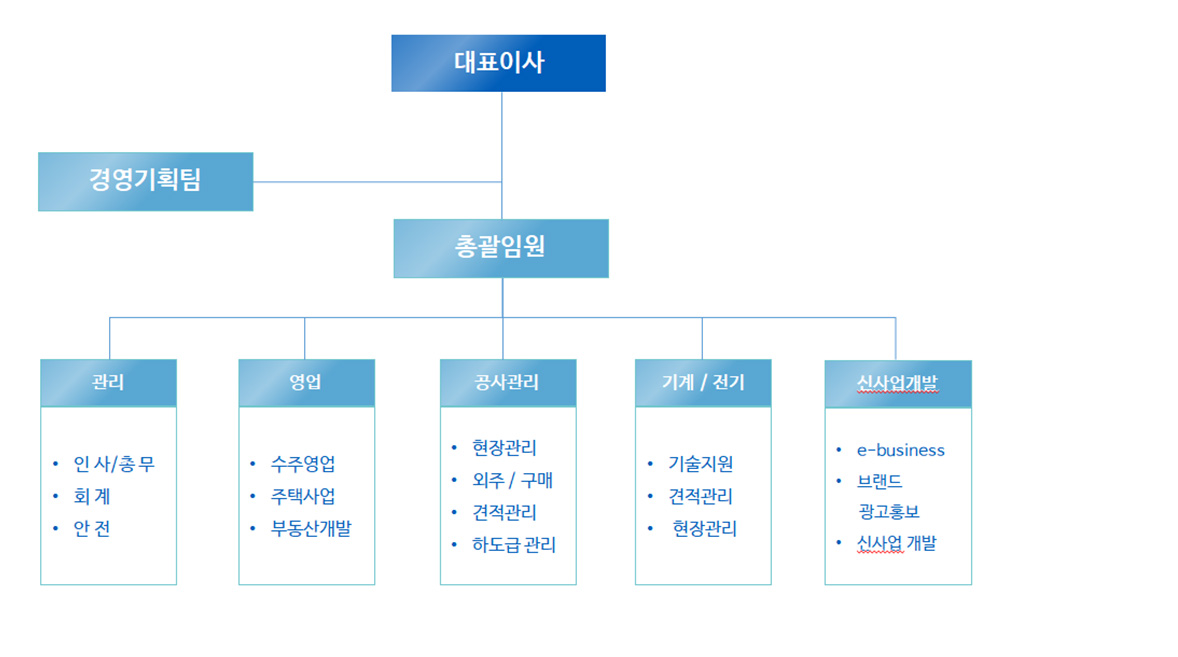 대표이사

경영기획팀

총괄임원

관리
• 인 사/총 무
• 회 계
• 안 전

영업
• 수주영업
• 주택사업
• 부동산개발

공사관리
• 현장관리
• 외주 / 구매
• 견적관리
• 하도급 관리

기계 / 전기
• 기술지원
• 견적관리
• 현장관리

신사업개발
• e-business
• 브랜드 광고홍보
• 신사업 개발